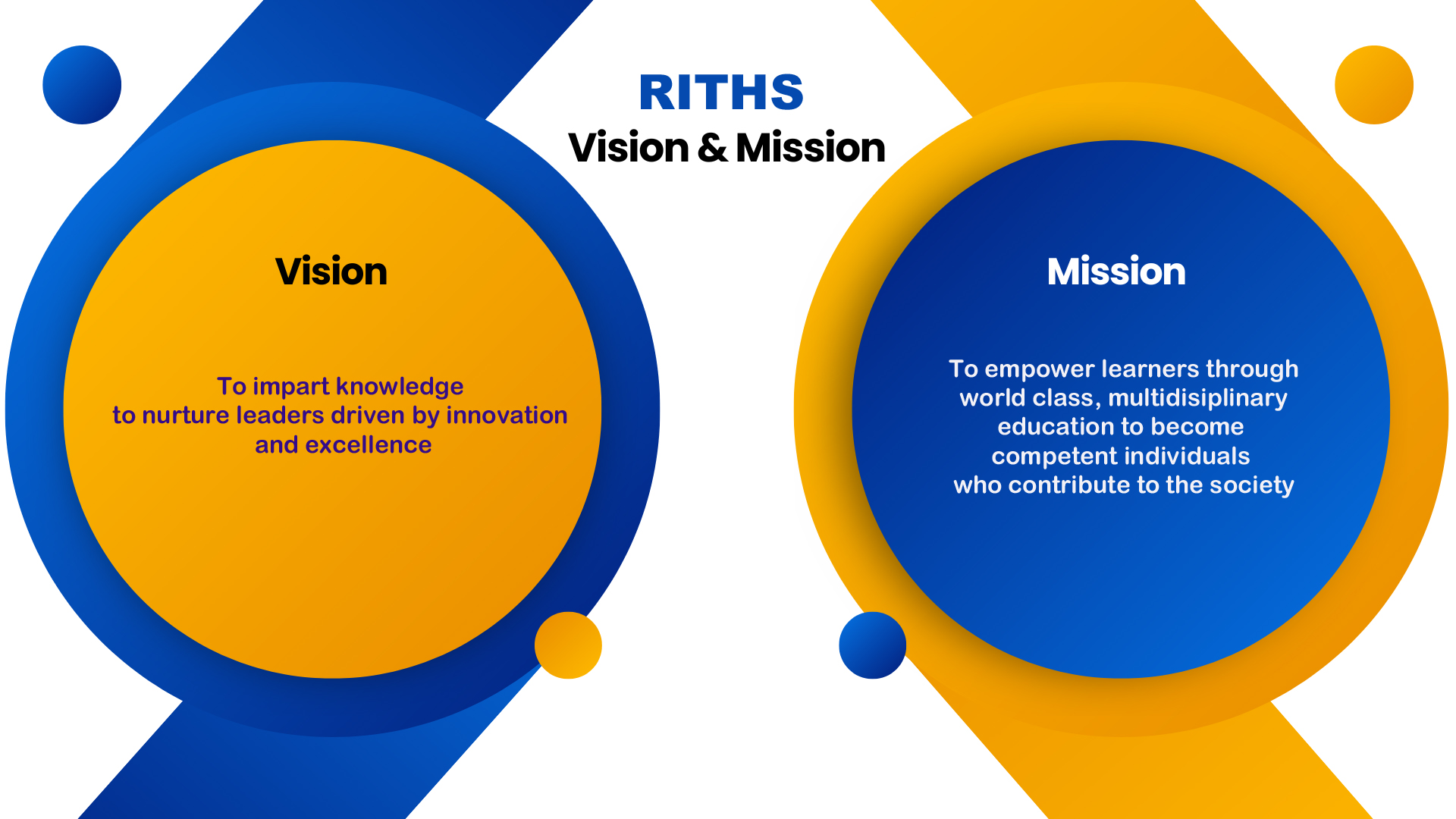 RITHS
Vision & Mission

Vision

To impart knowledge to nurture leaders driven by innovation and excellence

Mission

To empower learners through world class, multidisiplinary education to become competent individuals who contribute to the society